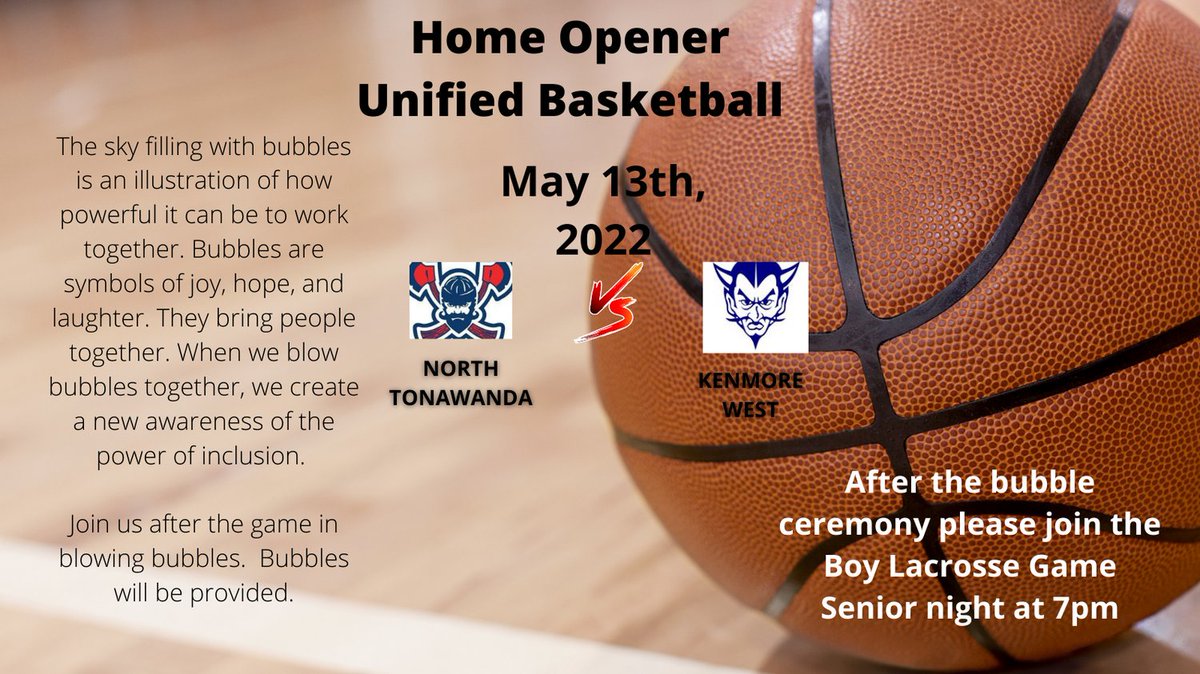 Home Opener
Unified Basketball

May 13th, 2022

The sky filling with bubbles is an illustration of how powerful it can be to work together. Bubbles are symbols of joy, hope, and laughter. They bring people together. When we blow bubbles together, we create a new awareness of the power of inclusion.

Join us after the game in blowing bubbles. Bubbles will be provided.

NORTH TONAWANDA

VS

KENMORE WEST

After the bubble ceremony please join the Boy Lacrosse Game Senior night at 7pm